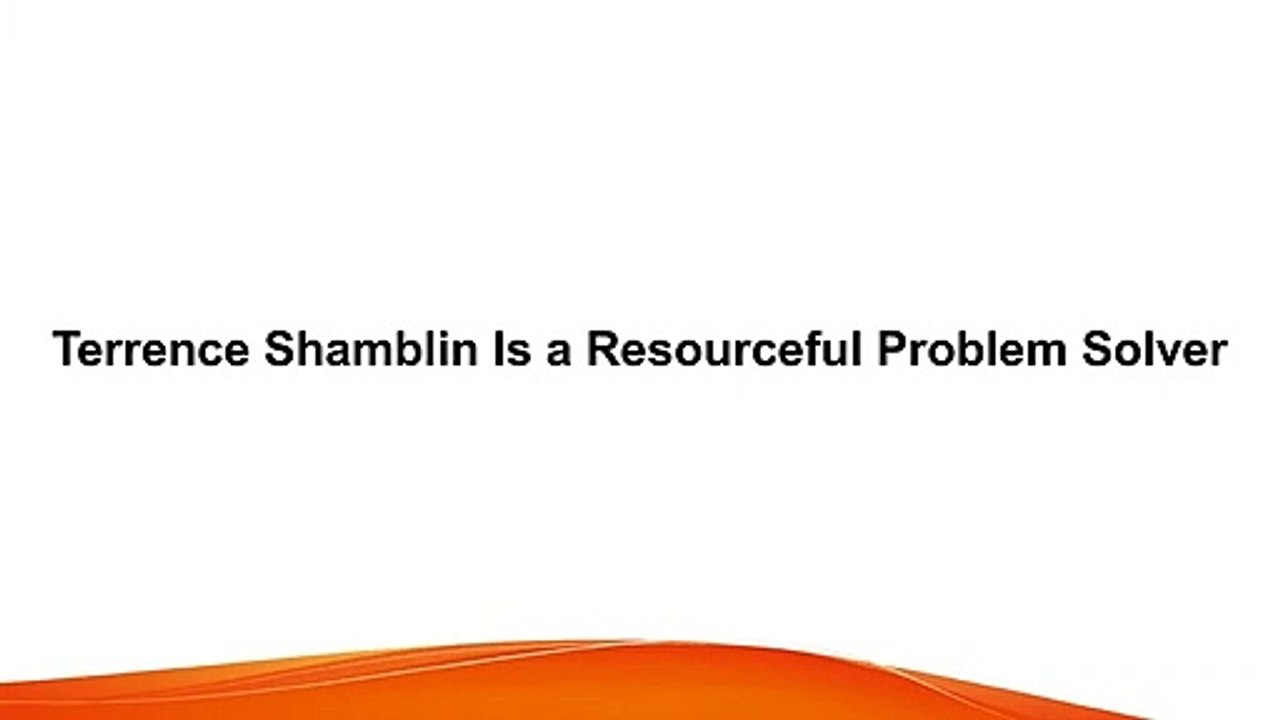 Terrence Shamblin Is a Resourceful Problem Solver